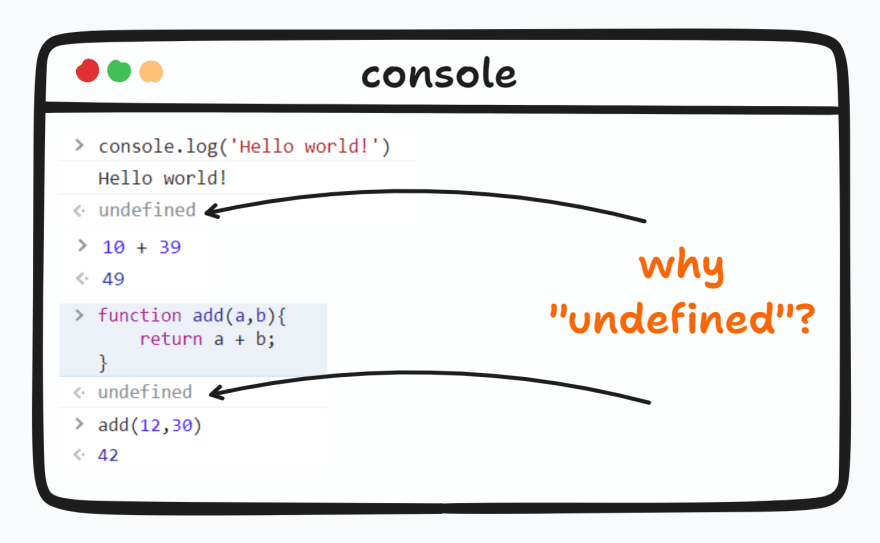 console

> console.log('Hello world!')

Hello world!

<· undefined

> 10 + 39

<· 49

> function add(a,b){
    return a + b;
}

<· undefined

> add(12,30)

<· 42

why "undefined"?